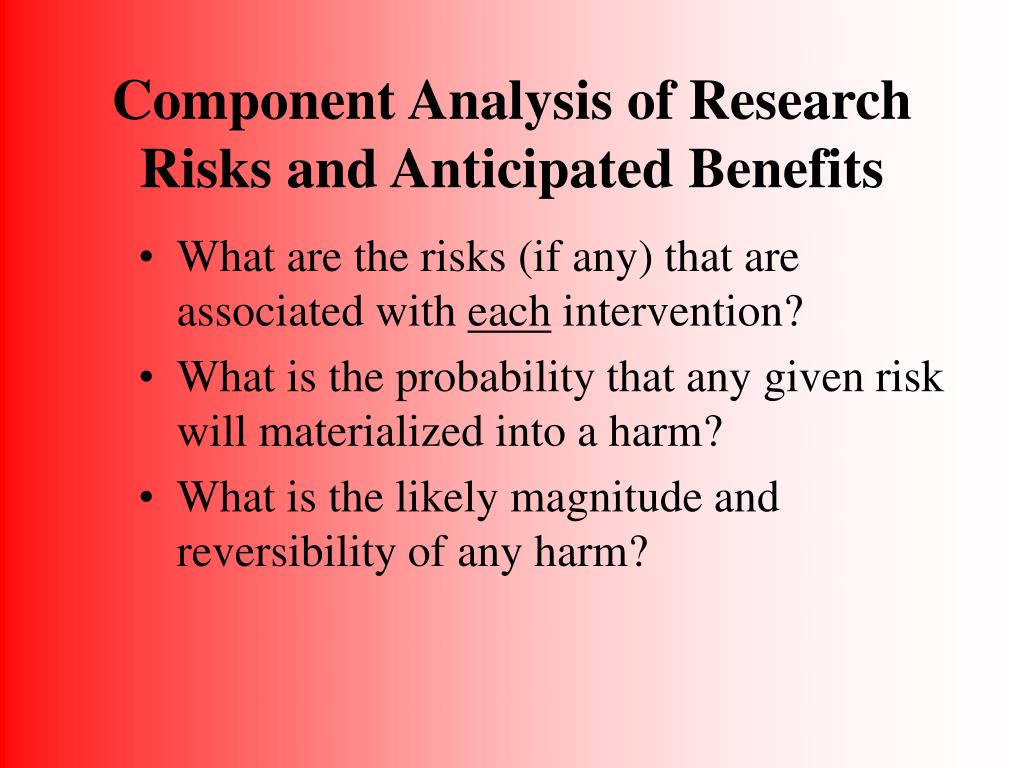 Component Analysis of Research Risks and Anticipated Benefits

• What are the risks (if any) that are associated with each intervention?
• What is the probability that any given risk will materialized into a harm?
• What is the likely magnitude and reversibility of any harm?